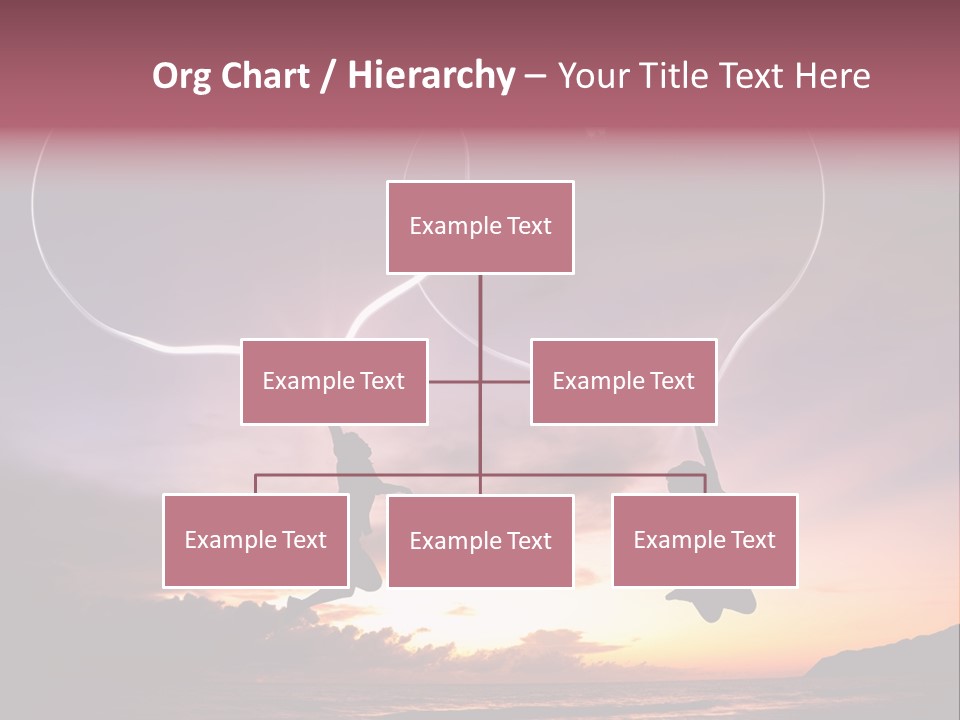 Org Chart / Hierarchy – Your Title Text Here

Example Text

Example Text

Example Text

Example Text

Example Text

Example Text